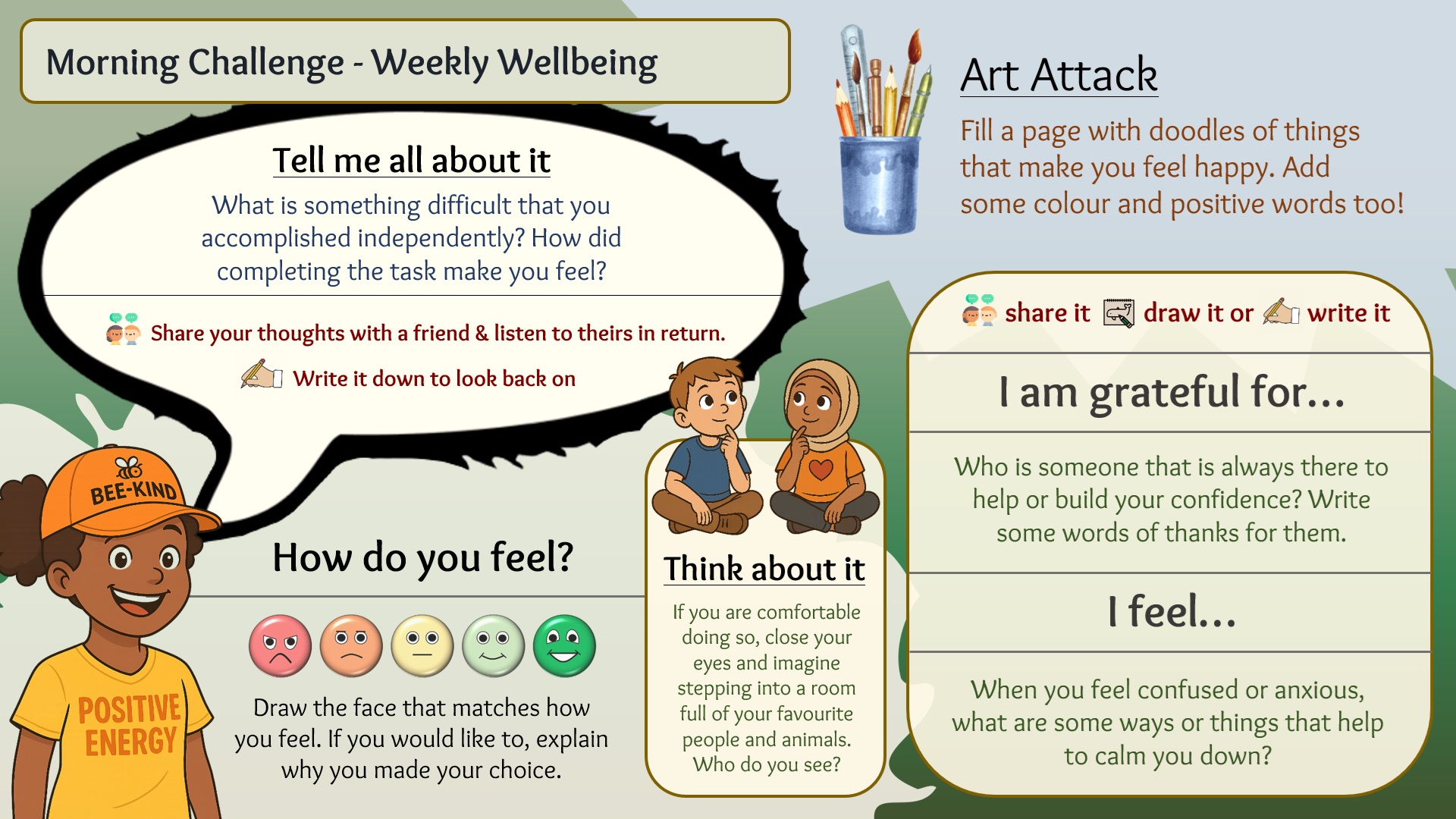 Morning Challenge - Weekly Wellbeing

Tell me all about it

What is something difficult that you accomplished independently? How did completing the task make you feel?

Share your thoughts with a friend & listen to theirs in return.

Write it down to look back on

BEE-KIND

POSITIVE ENERGY

How do you feel?

Draw the face that matches how you feel. If you would like to, explain why you made your choice.

Think about it

If you are comfortable doing so, close your eyes and imagine stepping into a room full of your favourite people and animals. Who do you see?

Art Attack

Fill a page with doodles of things that make you feel happy. Add some colour and positive words too!

share it draw it or write it

I am grateful for...

Who is someone that is always there to help or build your confidence? Write some words of thanks for them.

I feel...

When you feel confused or anxious, what are some ways or things that help to calm you down?